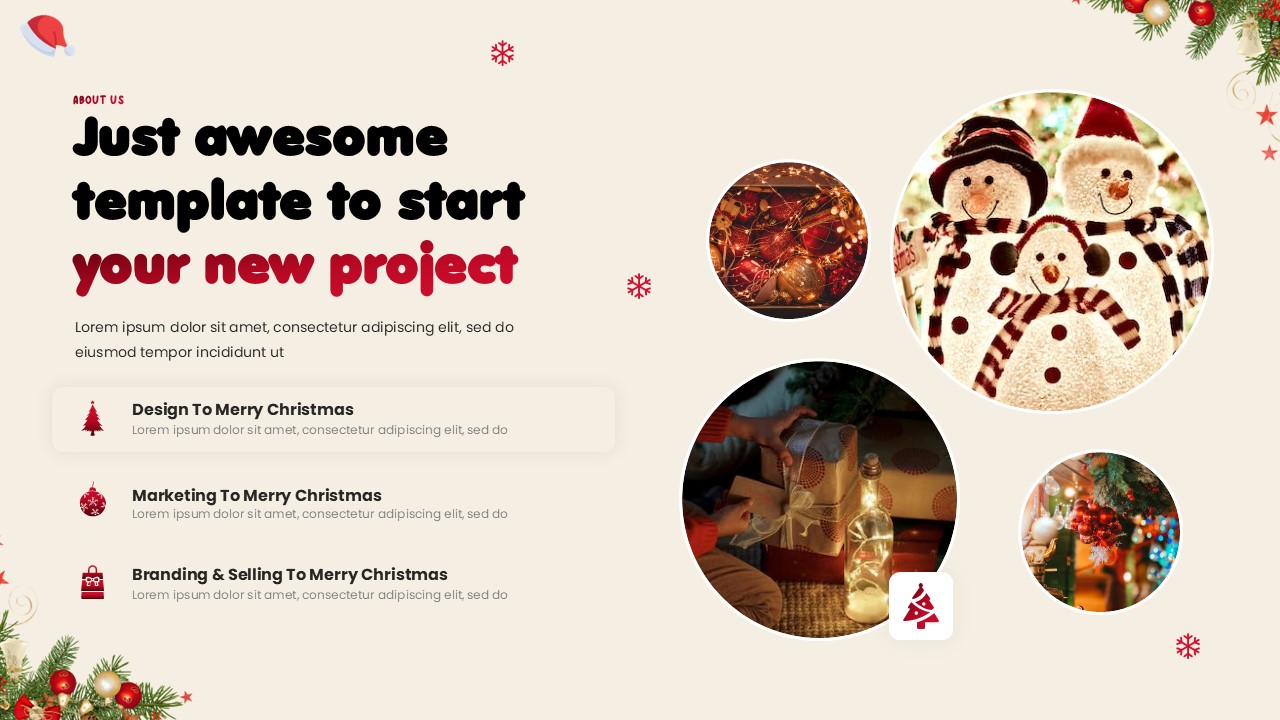 ABOUT US

Just awesome template to start your new project

Lorem ipsum dolor sit amet, consectetur adipiscing elit, sed do eiusmod tempor incididunt ut

Design To Merry Christmas
Lorem ipsum dolor sit amet, consectetur adipiscing elit, sed do

Marketing To Merry Christmas
Lorem ipsum dolor sit amet, consectetur adipiscing elit, sed do

Branding & Selling To Merry Christmas
Lorem ipsum dolor sit amet, consectetur adipiscing elit, sed do